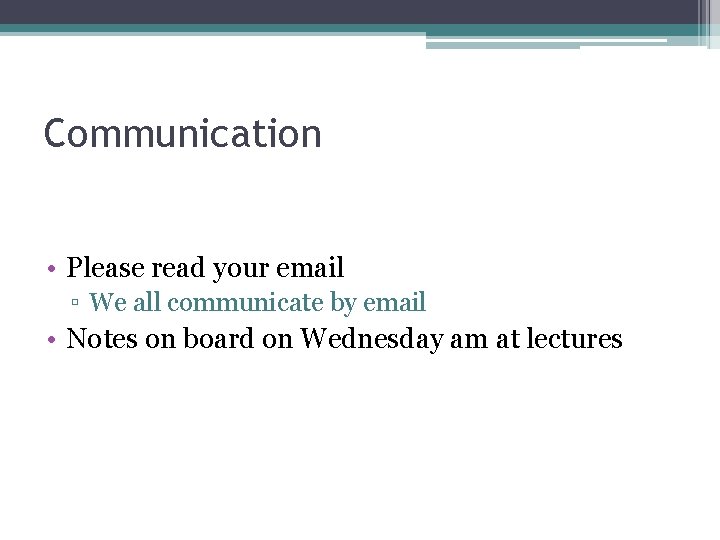 Communication

• Please read your email
▫ We all communicate by email
• Notes on board on Wednesday am at lectures